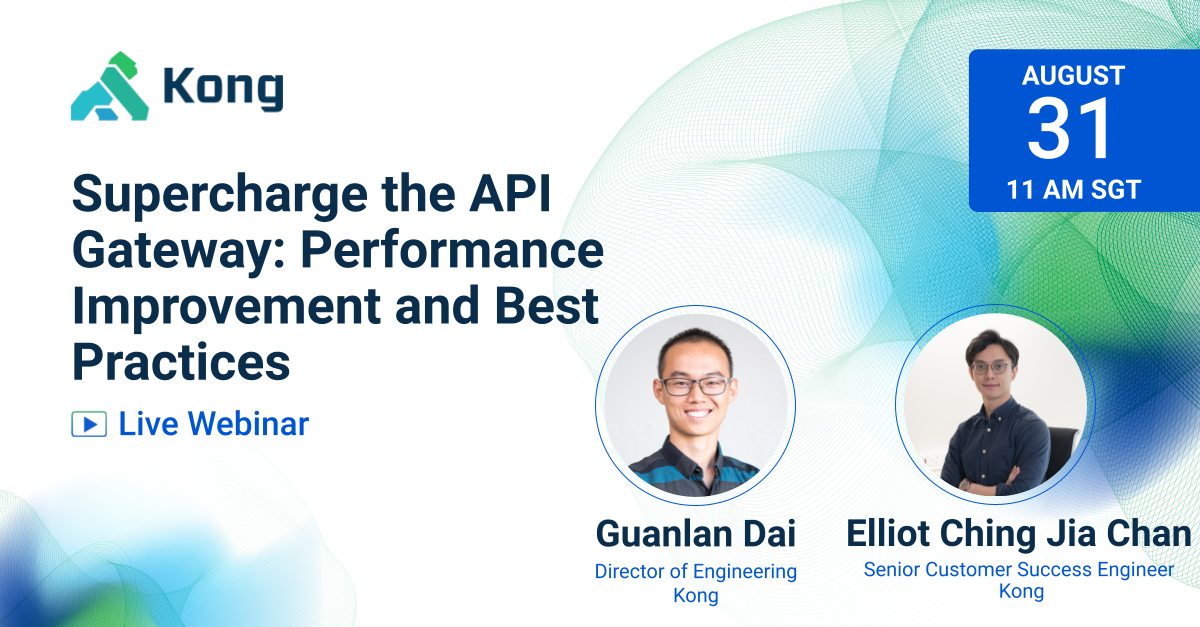 Kong

AUGUST
31
11 AM SGT

Supercharge the API Gateway: Performance Improvement and Best Practices

Live Webinar

Guanlan Dai
Director of Engineering
Kong

Elliot Ching Jia Chan
Senior Customer Success Engineer
Kong